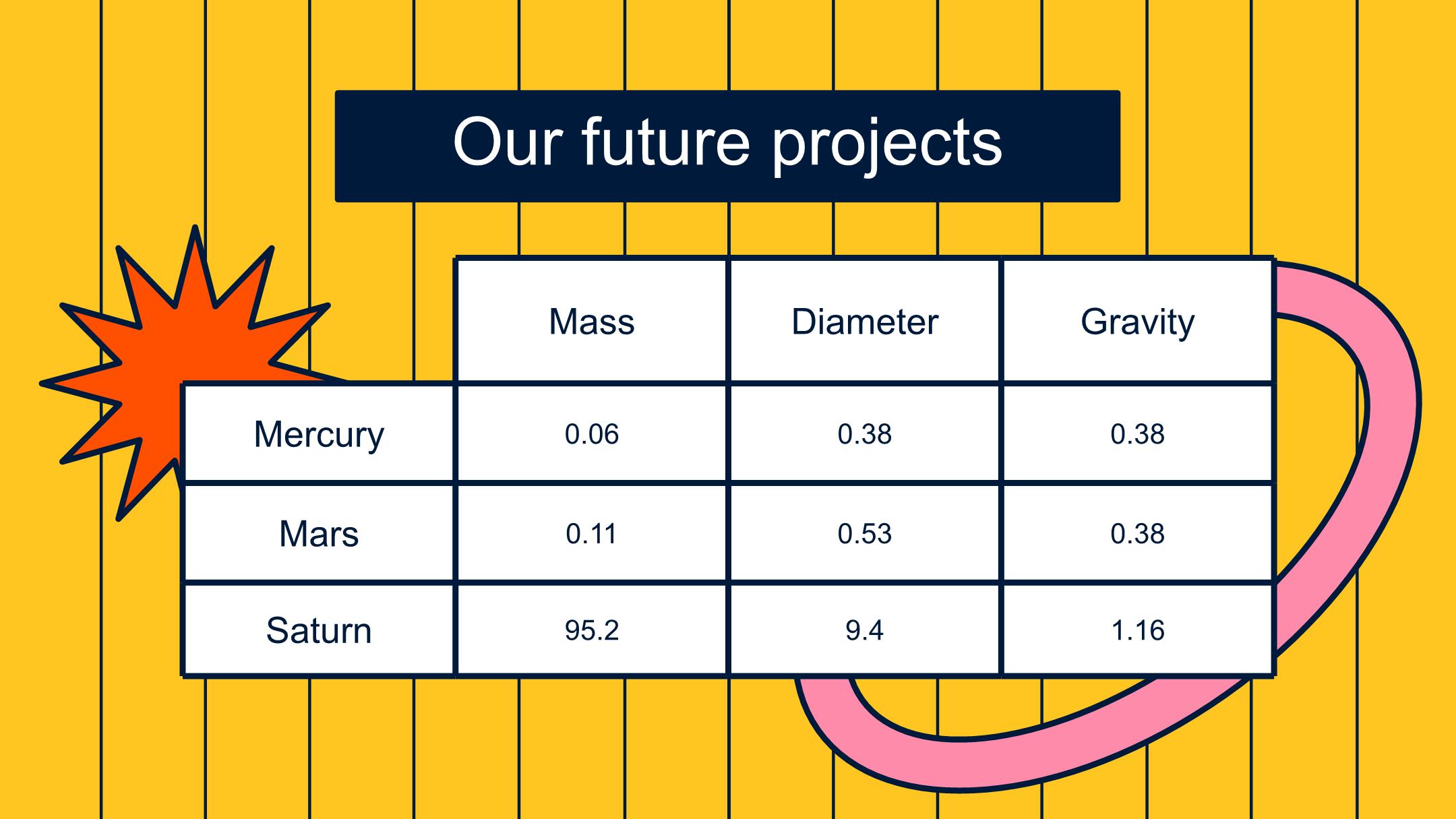 Our future projects

| | Mass | Diameter | Gravity |
|---|---|---|---|
| Mercury | 0.06 | 0.38 | 0.38 |
| Mars | 0.11 | 0.53 | 0.38 |
| Saturn | 95.2 | 9.4 | 1.16 |